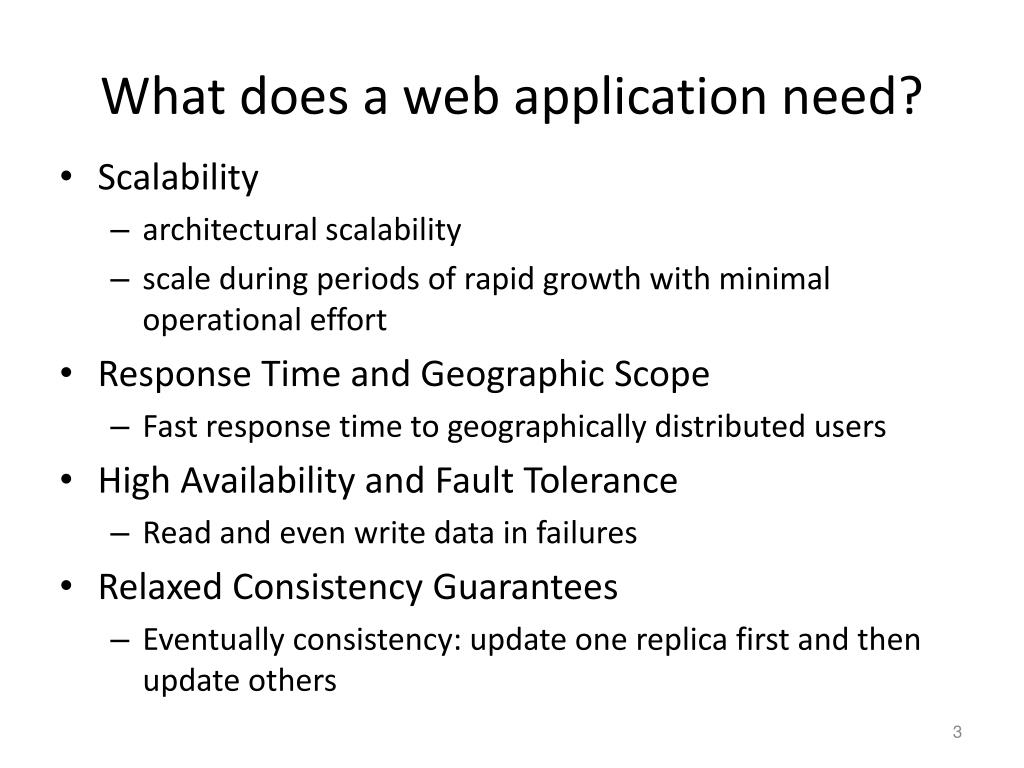 What does a web application need?

• Scalability
– architectural scalability
– scale during periods of rapid growth with minimal operational effort

• Response Time and Geographic Scope
– Fast response time to geographically distributed users

• High Availability and Fault Tolerance
– Read and even write data in failures

• Relaxed Consistency Guarantees
– Eventually consistency: update one replica first and then update others

3